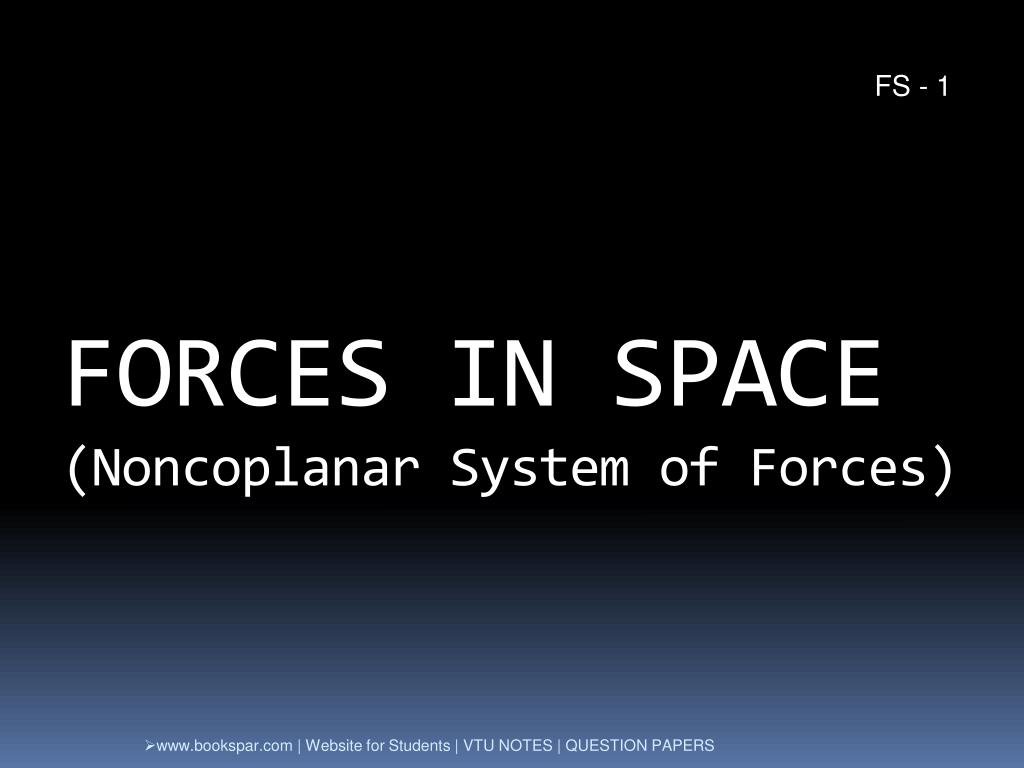 FS - 1

FORCES IN SPACE
(Noncoplanar System of Forces)

➢www.bookspar.com | Website for Students | VTU NOTES | QUESTION PAPERS